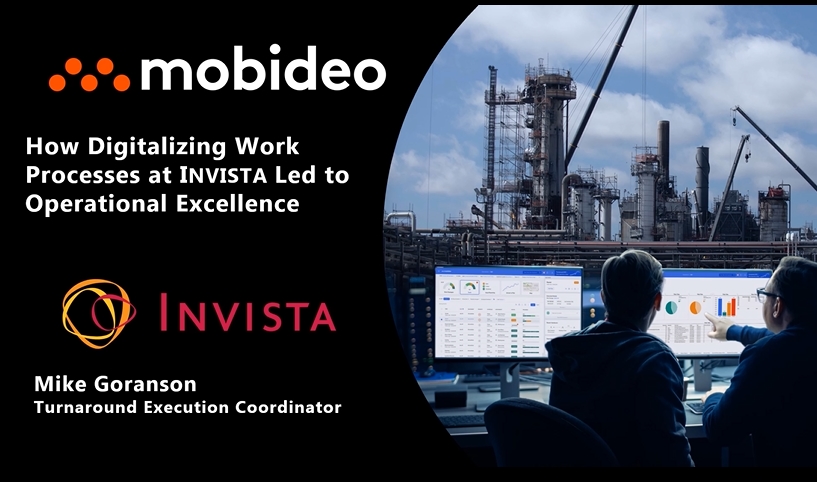 mobideo

How Digitalizing Work Processes at INVISTA Led to Operational Excellence

INVISTA

Mike Goranson
Turnaround Execution Coordinator